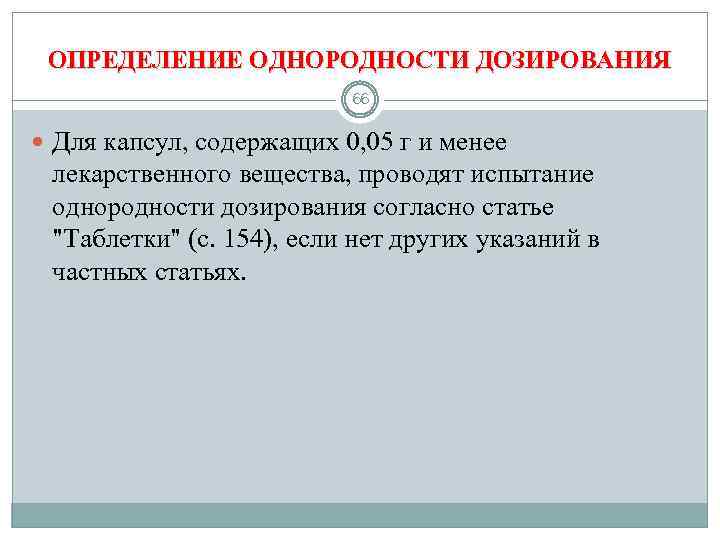 ОПРЕДЕЛЕНИЕ ОДНОРОДНОСТИ ДОЗИРОВАНИЯ

66

Для капсул, содержащих 0,05 г и менее лекарственного вещества, проводят испытание однородности дозирования согласно статье "Таблетки" (с. 154), если нет других указаний в частных статьях.